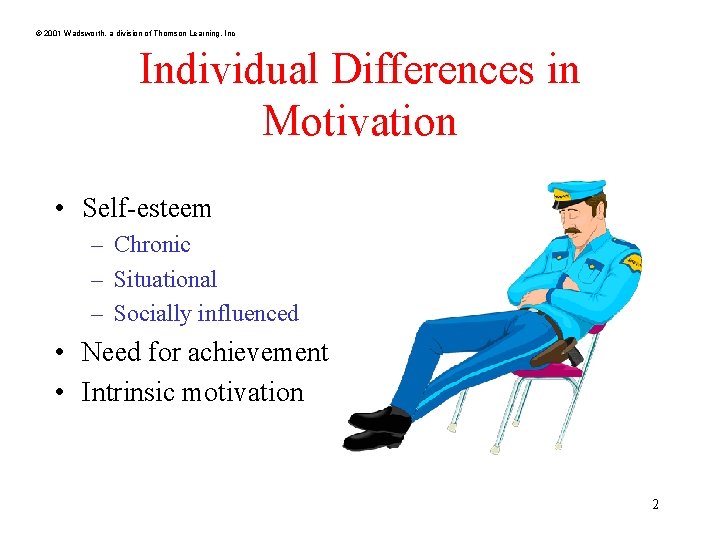 © 2001 Wadsworth, a division of Thomson Learning, Inc

Individual Differences in Motivation

• Self-esteem
– Chronic
– Situational
– Socially influenced
• Need for achievement
• Intrinsic motivation

2